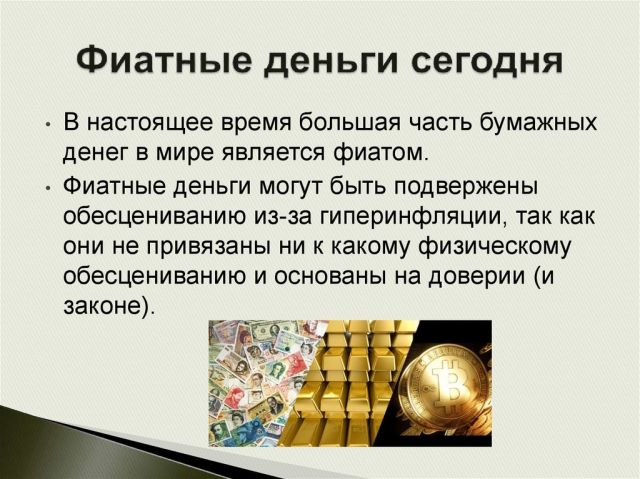 Фиатные деньги сегодня

• В настоящее время большая часть бумажных денег в мире является фиатом.

• Фиатные деньги могут быть подвержены обесцениванию из-за гиперинфляции, так как они не привязаны ни к какому физическому обесцениванию и основаны на доверии (и законе).